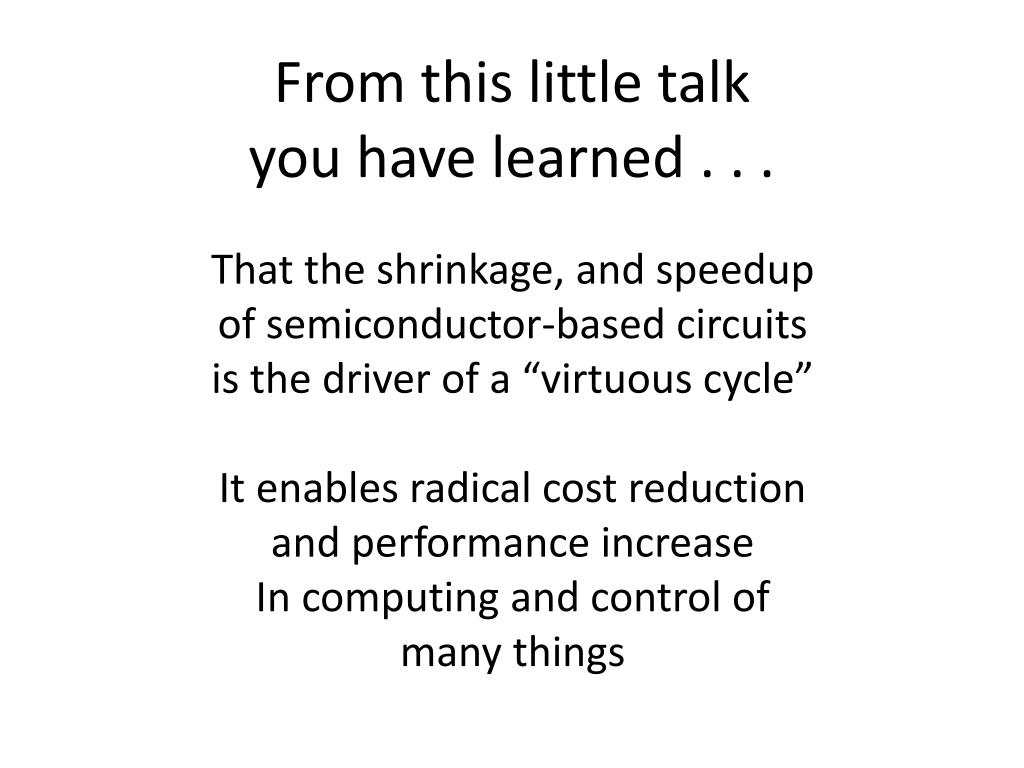 From this little talk
you have learned . . .

That the shrinkage, and speedup of semiconductor-based circuits is the driver of a “virtuous cycle”

It enables radical cost reduction and performance increase
In computing and control of many things